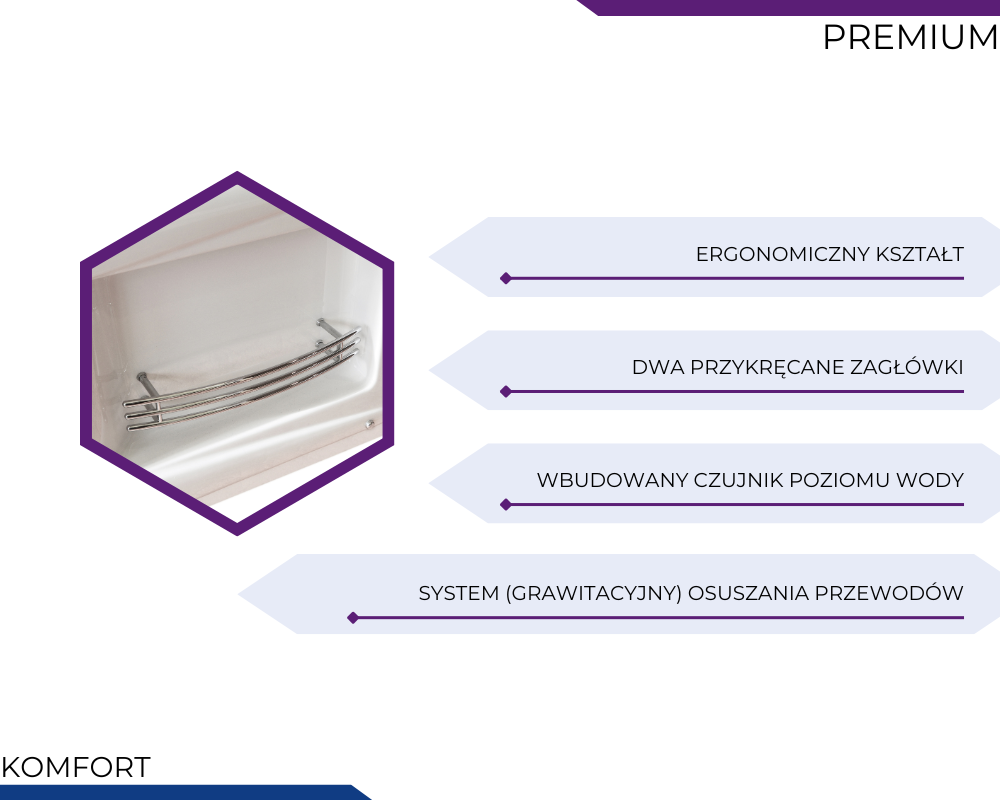 PREMIUM

ERGONOMICZNY KSZTAŁT

DWA PRZYKRĘCANE ZAGŁÓWKI

WBUDOWANY CZUJNIK POZIOMU WODY

SYSTEM (GRAWITACYJNY) OSUSZANIA PRZEWODÓW

KOMFORT